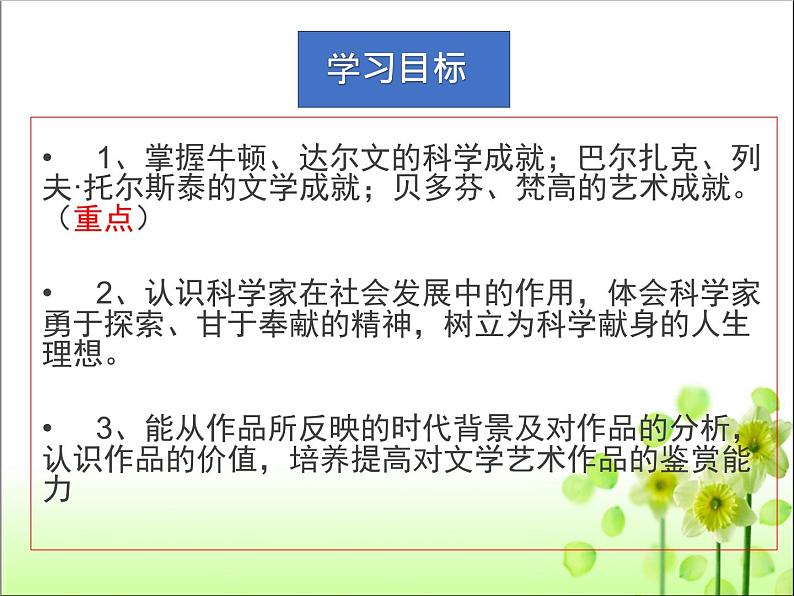 学习目标

• 1、掌握牛顿、达尔文的科学成就；巴尔扎克、列夫·托尔斯泰的文学成就；贝多芬、梵高的艺术成就。（重点）

• 2、认识科学家在社会发展中的作用，体会科学家勇于探索、甘于奉献的精神，树立为科学献身的人生理想。

• 3、能从作品所反映的时代背景及对作品的分析，认识作品的价值，培养提高对文学艺术作品的鉴赏能力